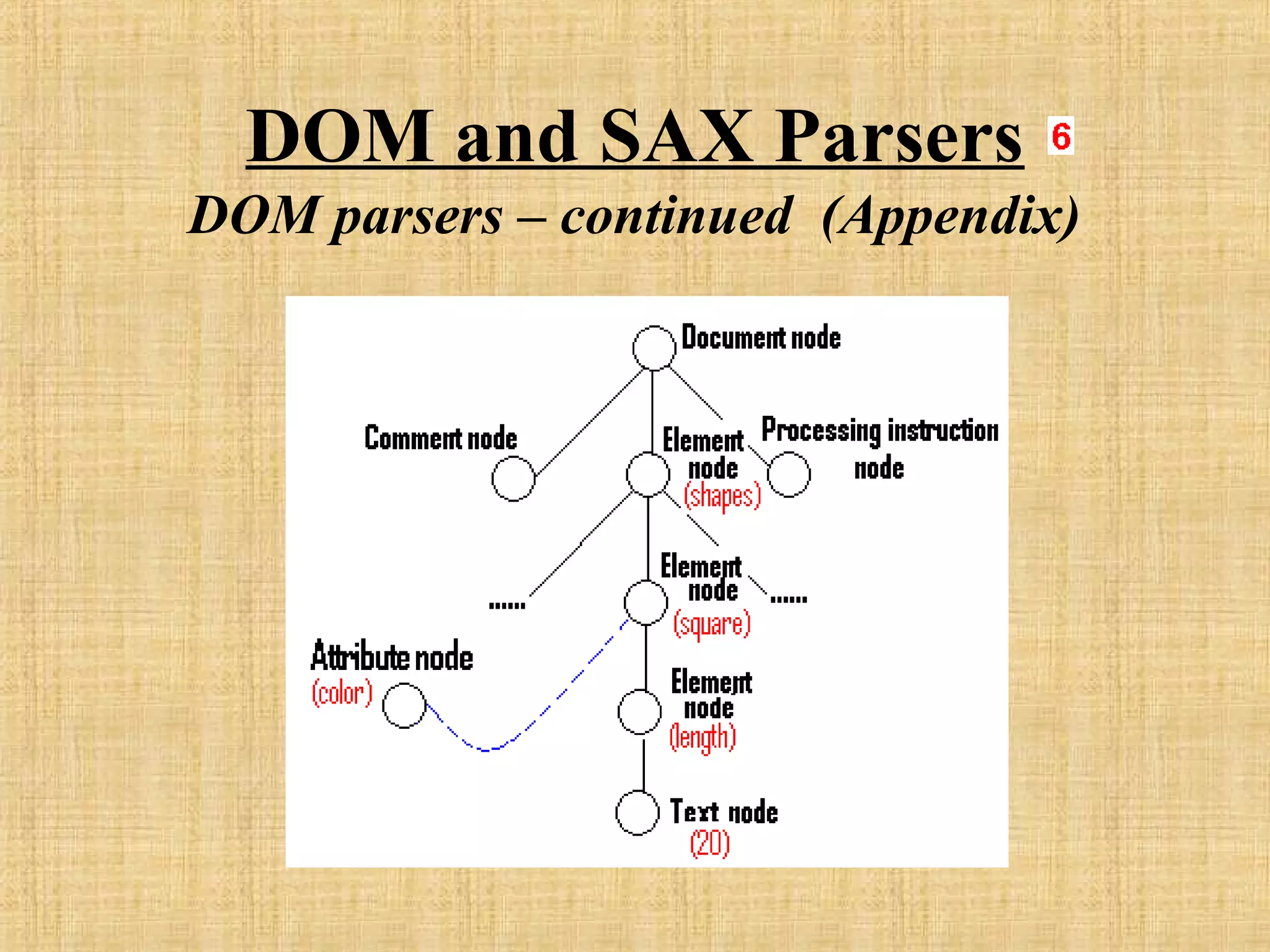 DOM and SAX Parsers 6

DOM parsers – continued (Appendix)

Document node

Comment node

Element node (shapes)

Processing instruction node

......

Element node (square)

......

Attribute node (color)

Element node (length)

Text node (20)